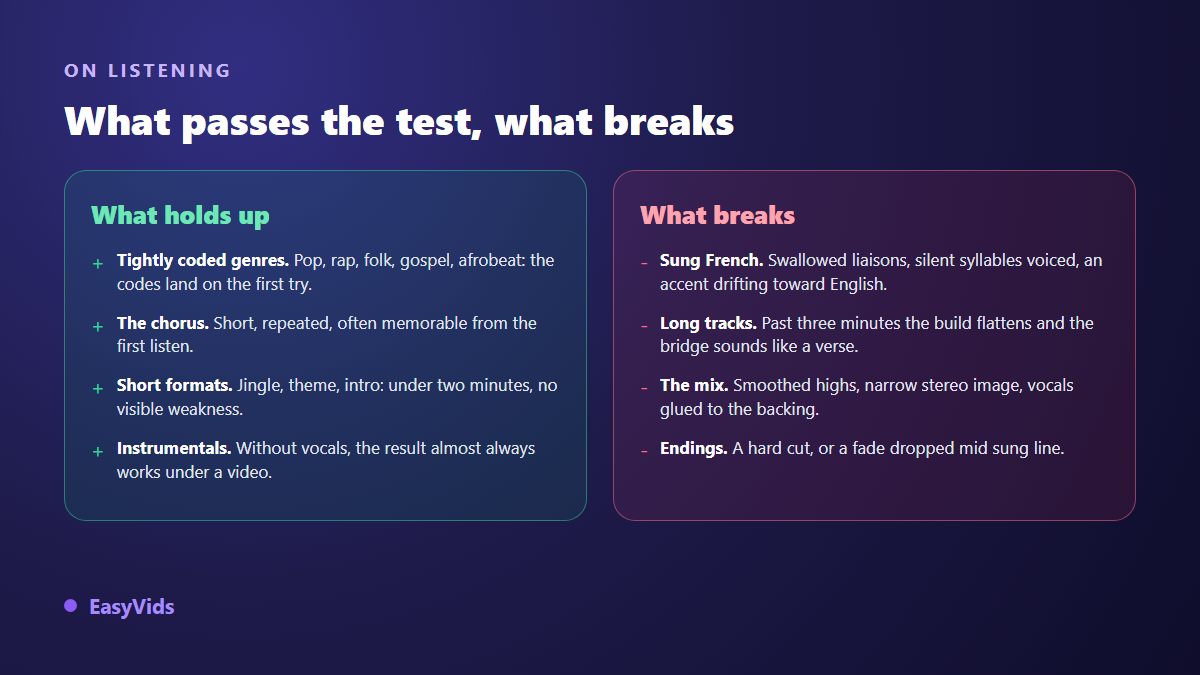 ON LISTENING

What passes the test, what breaks

What holds up

+ Tightly coded genres. Pop, rap, folk, gospel, afrobeat: the codes land on the first try.

+ The chorus. Short, repeated, often memorable from the first listen.

+ Short formats. Jingle, theme, intro: under two minutes, no visible weakness.

+ Instrumentals. Without vocals, the result almost always works under a video.

What breaks

- Sung French. Swallowed liaisons, silent syllables voiced, an accent drifting toward English.

- Long tracks. Past three minutes the build flattens and the bridge sounds like a verse.

- The mix. Smoothed highs, narrow stereo image, vocals glued to the backing.

- Endings. A hard cut, or a fade dropped mid sung line.

• EasyVids